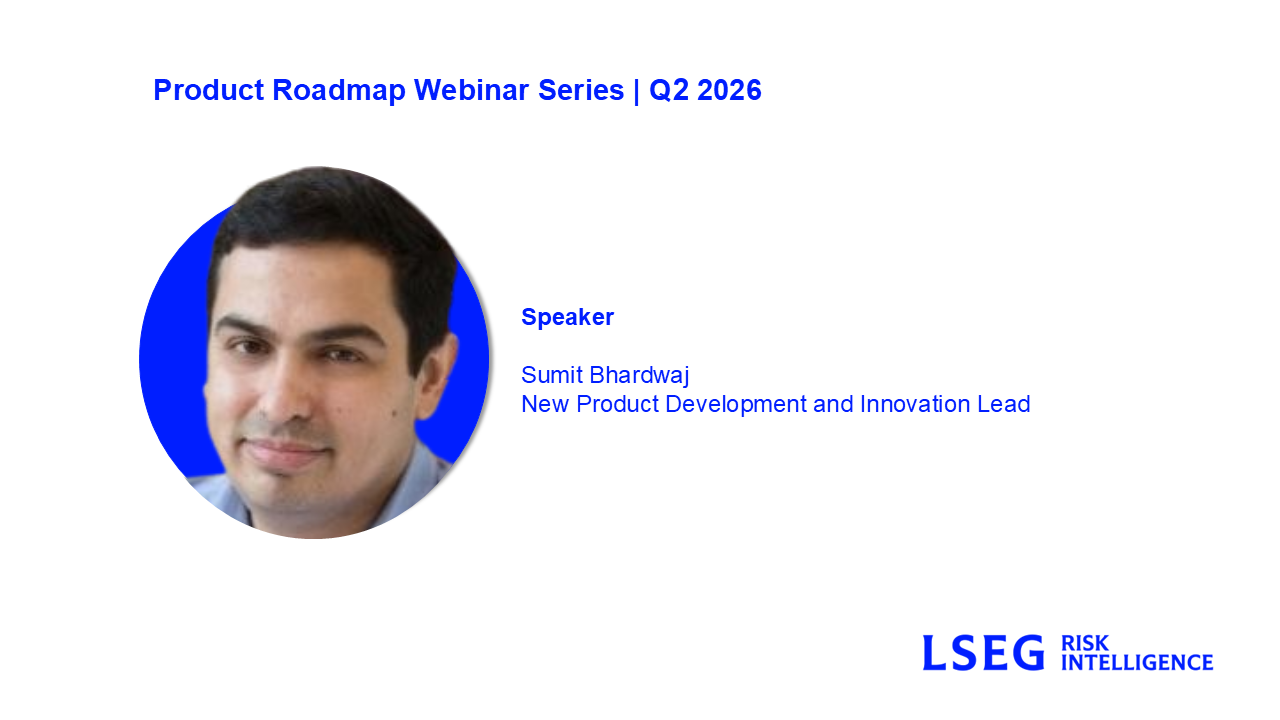 Product Roadmap Webinar Series | Q2 2026

Speaker

Sumit Bhardwaj
New Product Development and Innovation Lead

LSEG RISK INTELLIGENCE